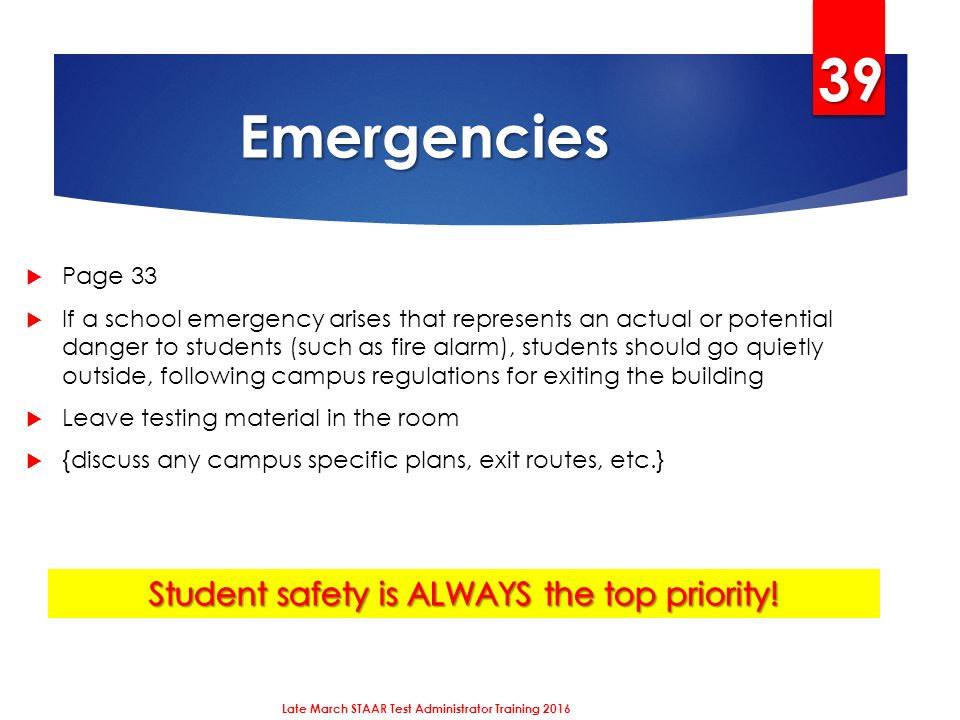 39

Emergencies

Page 33

If a school emergency arises that represents an actual or potential danger to students (such as fire alarm), students should go quietly outside, following campus regulations for exiting the building

Leave testing material in the room

{discuss any campus specific plans, exit routes, etc.}

Student safety is ALWAYS the top priority!

Late March STAAR Test Administrator Training 2016